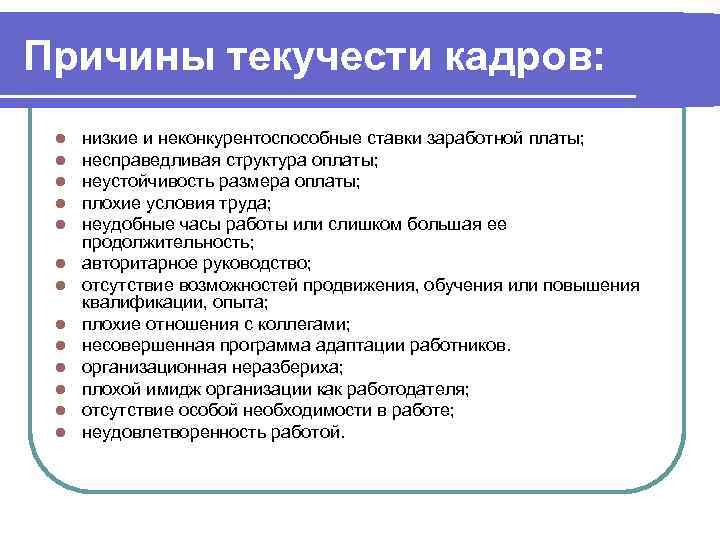 Причины текучести кадров:

- низкие и неконкурентоспособные ставки заработной платы;
- несправедливая структура оплаты;
- неустойчивость размера оплаты;
- плохие условия труда;
- неудобные часы работы или слишком большая ее продолжительность;
- авторитарное руководство;
- отсутствие возможностей продвижения, обучения или повышения квалификации, опыта;
- плохие отношения с коллегами;
- несовершенная программа адаптации работников.
- организационная неразбериха;
- плохой имидж организации как работодателя;
- отсутствие особой необходимости в работе;
- неудовлетворенность работой.